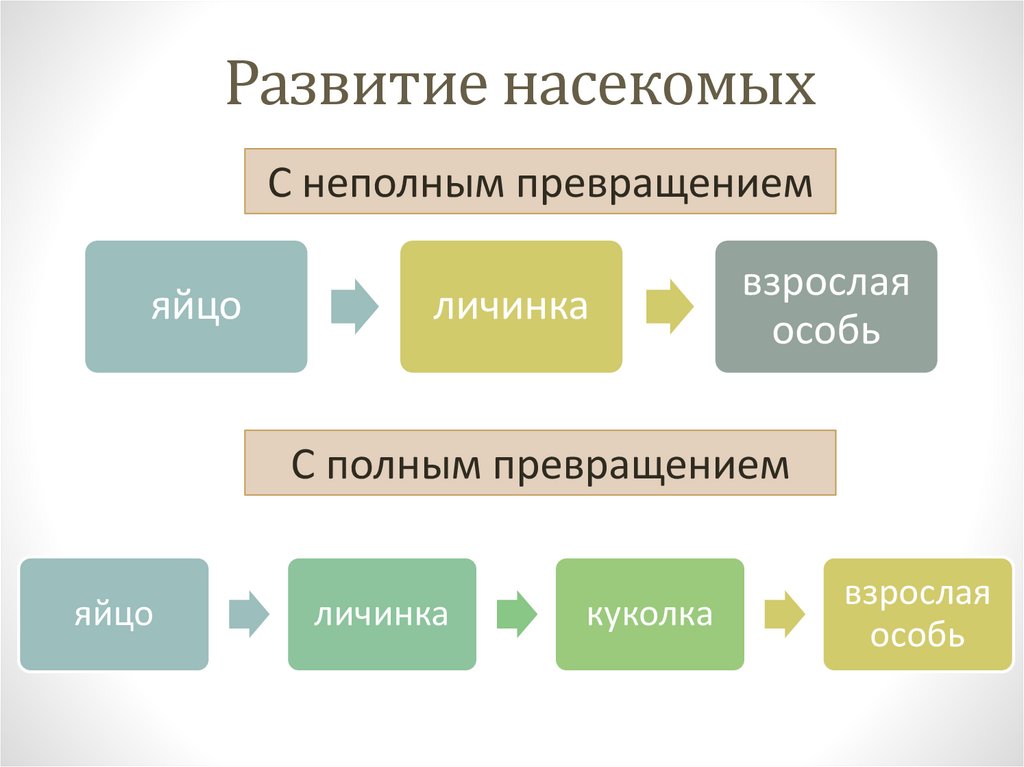 Развитие насекомых

С неполным превращением

яйцо

личинка

взрослая особь

С полным превращением

яйцо

личинка

куколка

взрослая особь